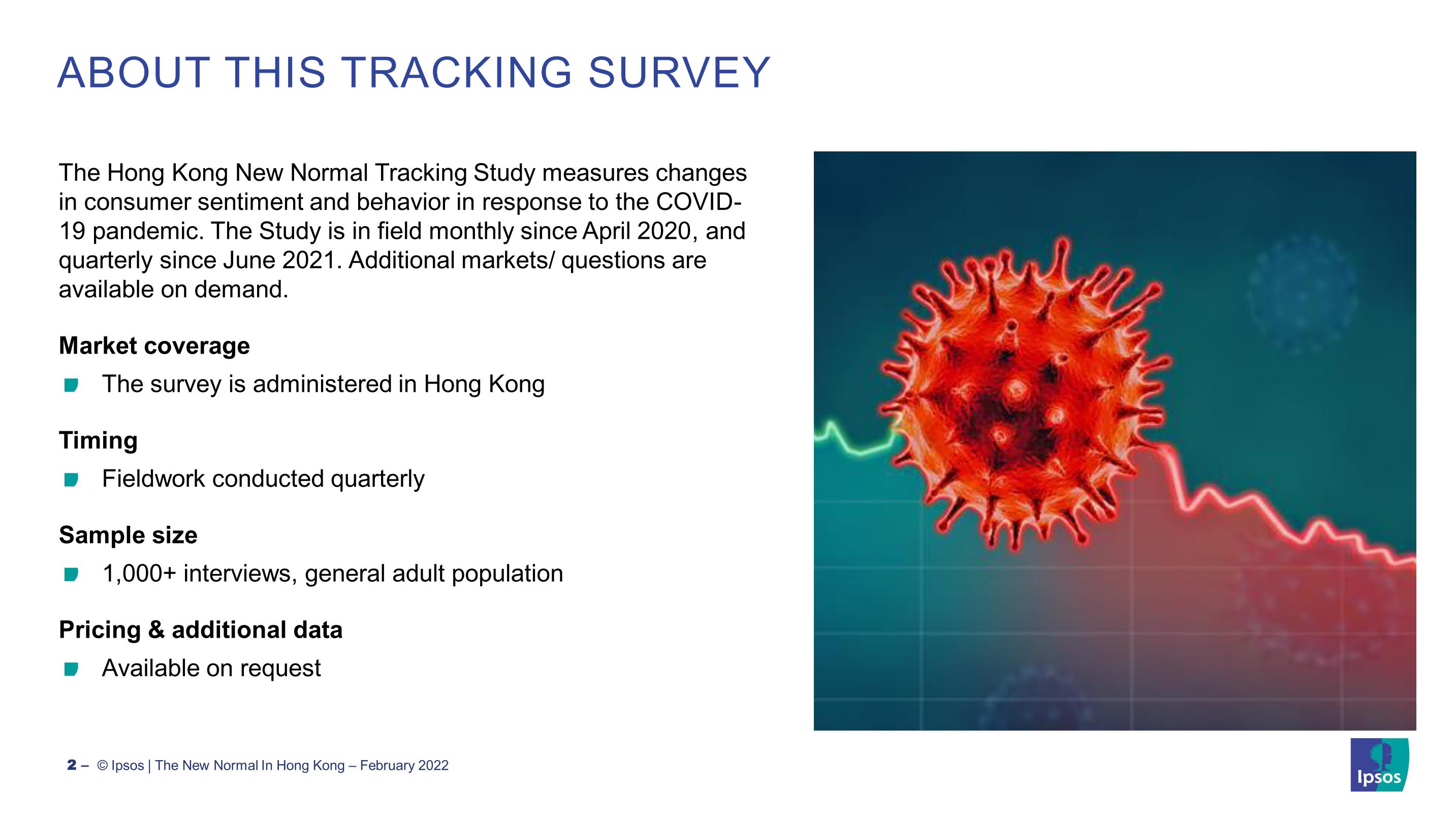 ABOUT THIS TRACKING SURVEY

The Hong Kong New Normal Tracking Study measures changes in consumer sentiment and behavior in response to the COVID-19 pandemic. The Study is in field monthly since April 2020, and quarterly since June 2021. Additional markets/ questions are available on demand.

Market coverage

The survey is administered in Hong Kong

Timing

Fieldwork conducted quarterly

Sample size

1,000+ interviews, general adult population

Pricing & additional data

Available on request

2 – © Ipsos | The New Normal In Hong Kong – February 2022

Ipsos